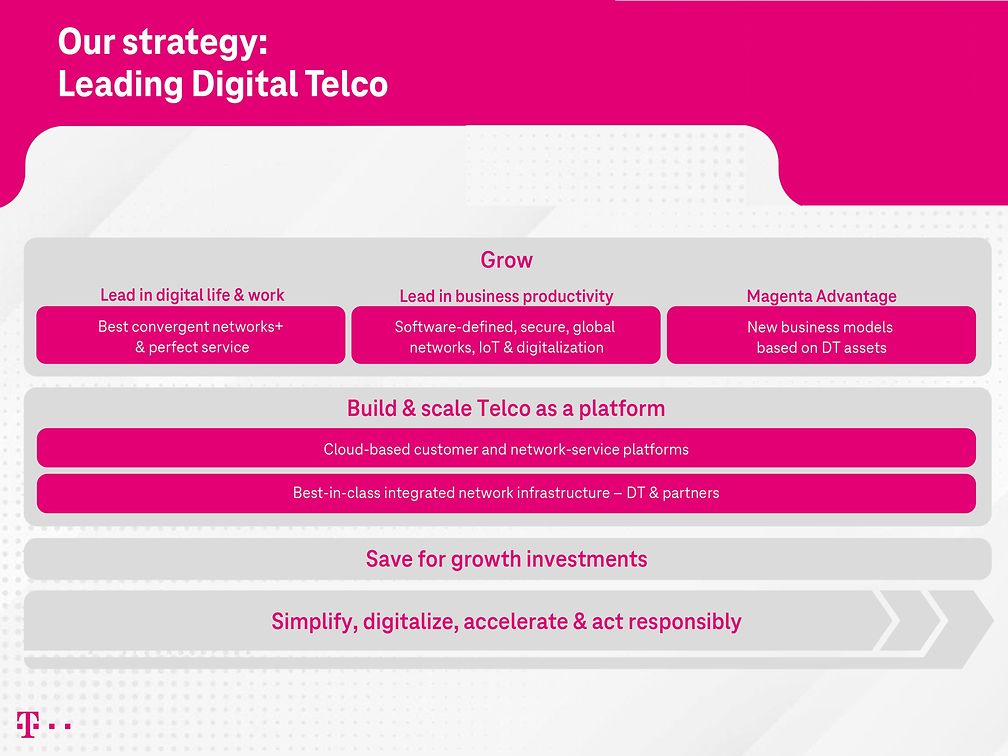 Our strategy:
Leading Digital Telco

Grow

Lead in digital life & work

Best convergent networks+ & perfect service

Lead in business productivity

Software-defined, secure, global networks, IoT & digitalization

Magenta Advantage

New business models based on DT assets

Build & scale Telco as a platform

Cloud-based customer and network-service platforms

Best-in-class integrated network infrastructure – DT & partners

Save for growth investments

Simplify, digitalize, accelerate & act responsibly

T · ·